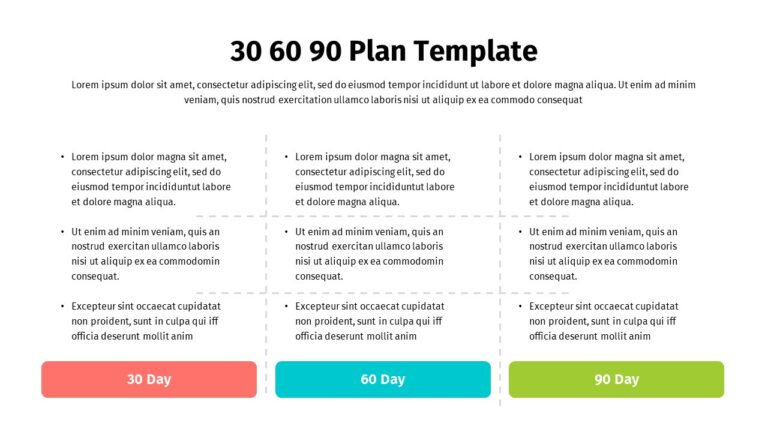 30 60 90 Plan Template

Lorem ipsum dolor sit amet, consectetur adipiscing elit, sed do eiusmod tempor incididunt ut labore et dolore magna aliqua. Ut enim ad minim veniam, quis nostrud exercitation ullamco laboris nisi ut aliquip ex ea commodo consequat

• Lorem ipsum dolor magna sit amet, consectetur adipiscing elit, sed do eiusmod tempor incididuntut labore et dolore magna aliqua.

• Ut enim ad minim veniam, quis an nostrud exercitan ullamco laboris nisi ut aliquip ex ea commodomin consequat.

• Excepteur sint occaecat cupidatat non proident, sunt in culpa qui iff officia deserunt mollit anim

30 Day

• Lorem ipsum dolor magna sit amet, consectetur adipiscing elit, sed do eiusmod tempor incididuntut labore et dolore magna aliqua.

• Ut enim ad minim veniam, quis an nostrud exercitan ullamco laboris nisi ut aliquip ex ea commodomin consequat.

• Excepteur sint occaecat cupidatat non proident, sunt in culpa qui iff officia deserunt mollit anim

60 Day

• Lorem ipsum dolor magna sit amet, consectetur adipiscing elit, sed do eiusmod tempor incididuntut labore et dolore magna aliqua.

• Ut enim ad minim veniam, quis an nostrud exercitan ullamco laboris nisi ut aliquip ex ea commodomin consequat.

• Excepteur sint occaecat cupidatat non proident, sunt in culpa qui iff officia deserunt mollit anim

90 Day